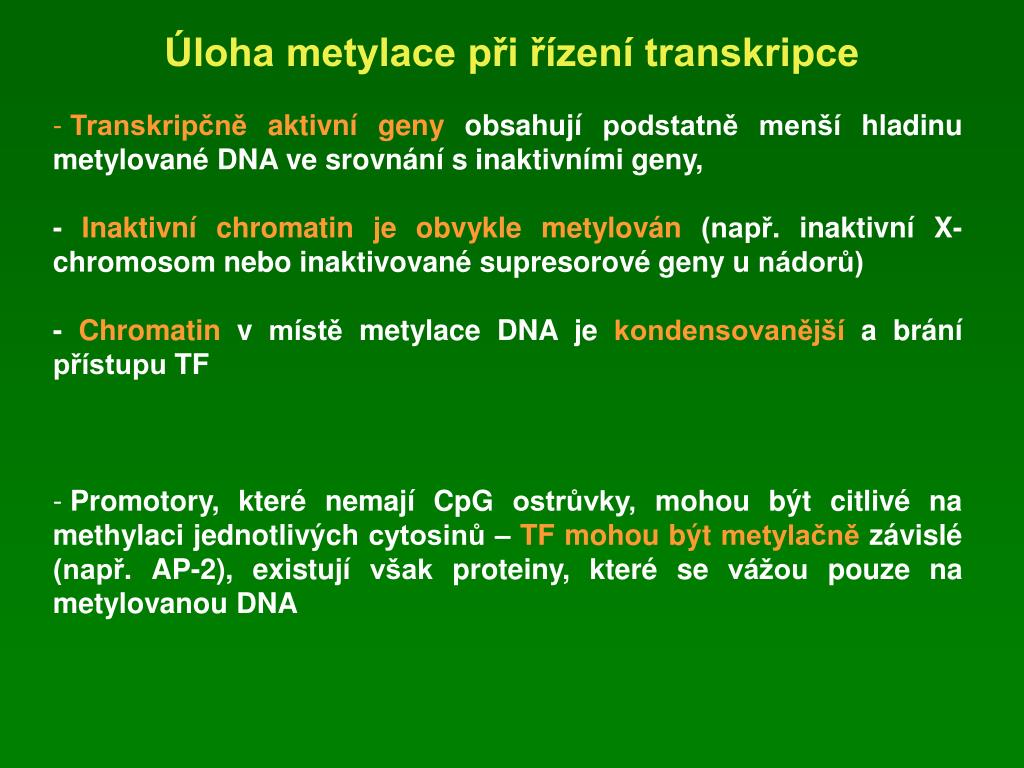 Úloha metylace při řízení transkripce

- Transkripčně aktivní geny obsahují podstatně menší hladinu metylované DNA ve srovnání s inaktivními geny,

- Inaktivní chromatin je obvykle metylován (např. inaktivní X-chromosom nebo inaktivované supresorové geny u nádorů)

- Chromatin v místě metylace DNA je kondensovanější a brání přístupu TF

- Promotory, které nemají CpG ostrůvky, mohou být citlivé na methylaci jednotlivých cytosinů – TF mohou být metylačně závislé (např. AP-2), existují však proteiny, které se vážou pouze na metylovanou DNA